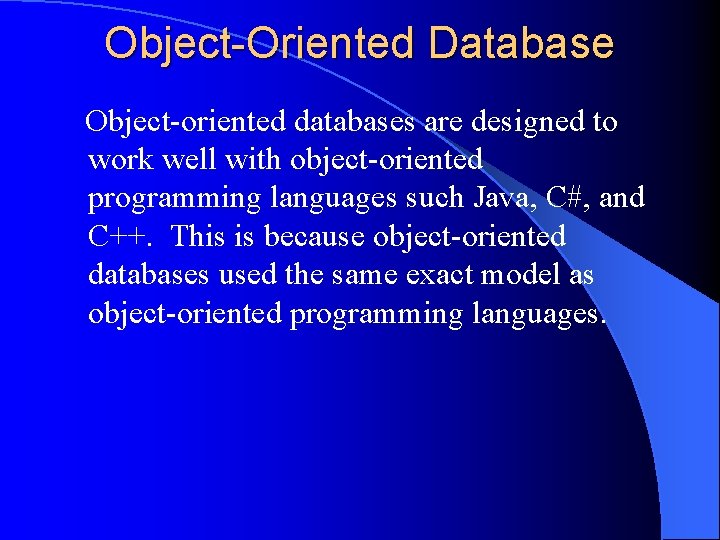 Object-Oriented Database

Object-oriented databases are designed to work well with object-oriented programming languages such Java, C#, and C++. This is because object-oriented databases used the same exact model as object-oriented programming languages.